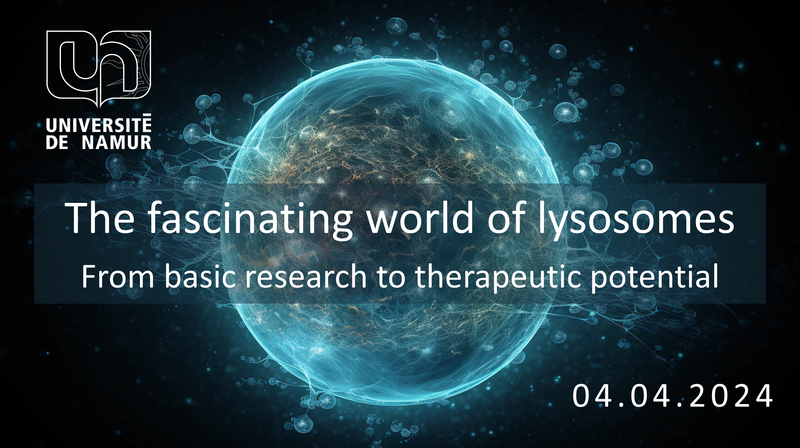 UNIVERSITÉ DE NAMUR

The fascinating world of lysosomes

From basic research to therapeutic potential

04.04.2024